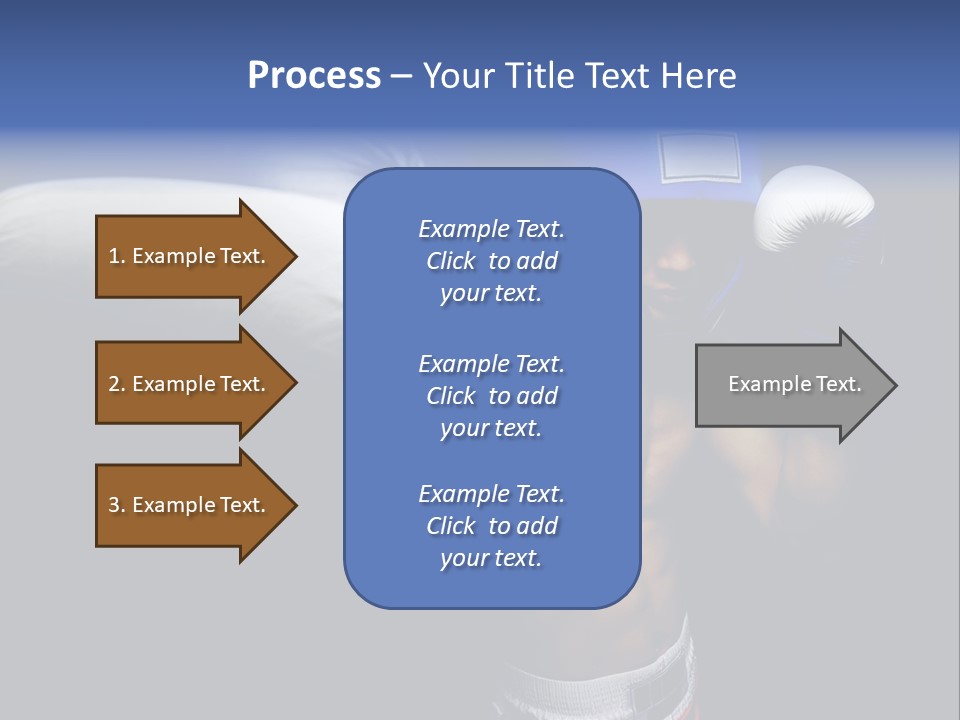 Process – Your Title Text Here

1. Example Text.

2. Example Text.

3. Example Text.

Example Text. Click to add your text.

Example Text. Click to add your text.

Example Text. Click to add your text.

Example Text.